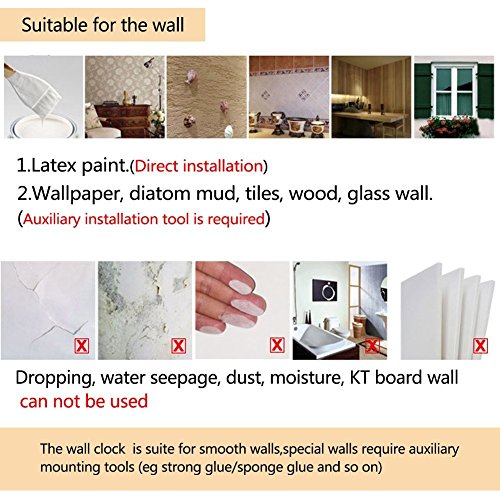 Suitable for the wall

1.Latex paint.(Direct installation)

2.Wallpaper, diatom mud, tiles, wood, glass wall.
(Auxiliary installation tool is required)

X X X X X

Dropping, water seepage, dust, moisture, KT board wall
can not be used

The wall clock is suite for smooth walls,special walls require auxiliary mounting tools (eg strong glue/sponge glue and so on)